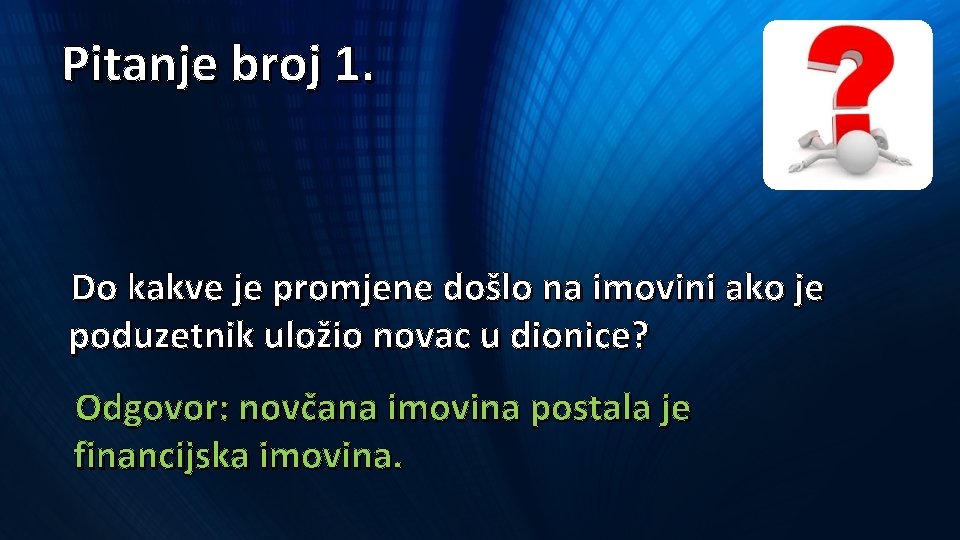 Pitanje broj 1.

Do kakve je promjene došlo na imovini ako je poduzetnik uložio novac u dionice?

Odgovor: novčana imovina postala je financijska imovina.